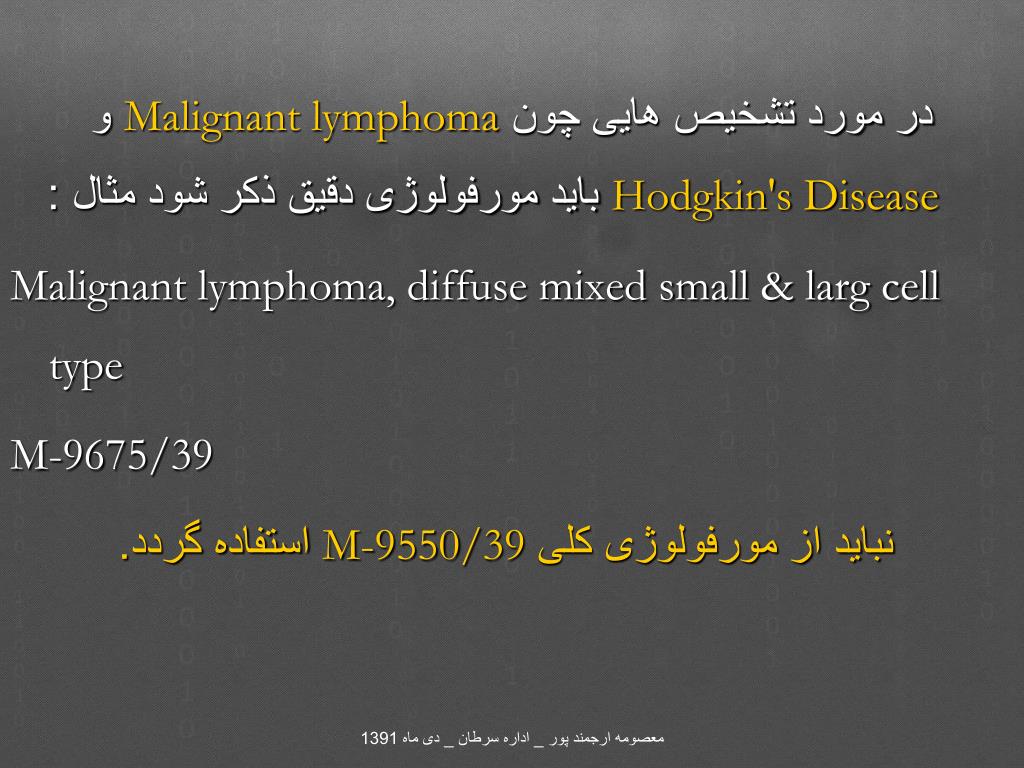 در مورد تشخیص هایی چون Malignant lymphoma و Hodgkin's Disease باید مورفولوژی دقیق ذکر شود مثال :

Malignant lymphoma, diffuse mixed small & larg cell type

M-9675/39

نباید از مورفولوژی کلی M-9550/39 استفاده گردد.

معصومه ارجمند پور _ اداره سرطان _ دی ماه 1391